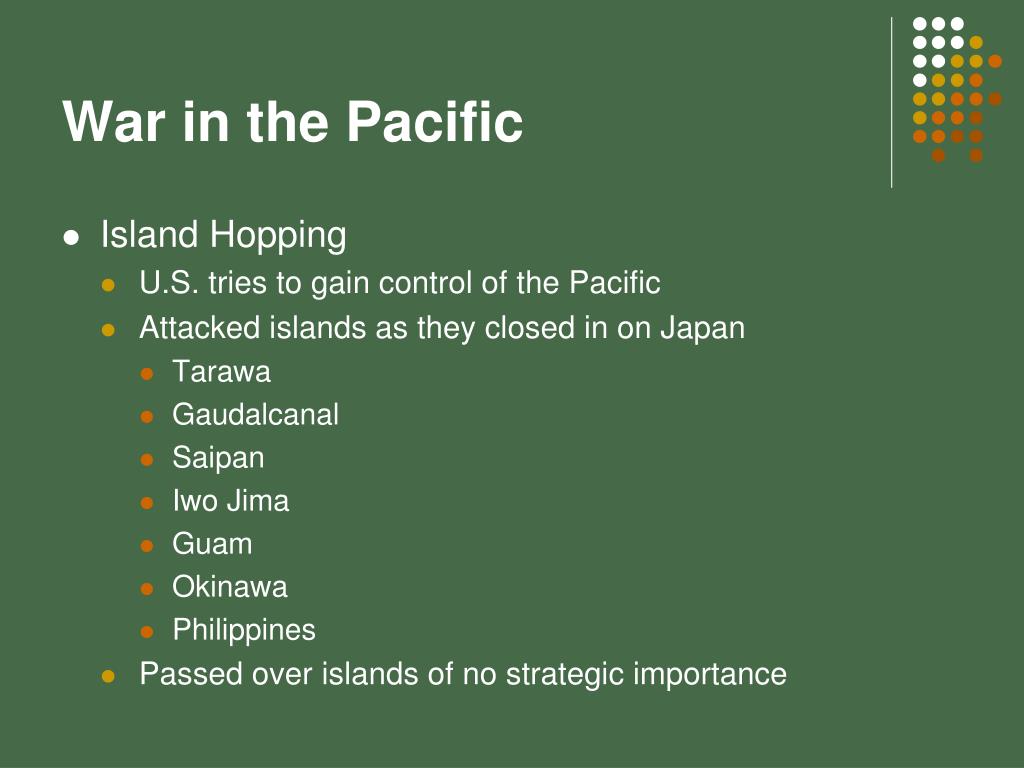 War in the Pacific

- Island Hopping
  - U.S. tries to gain control of the Pacific
  - Attacked islands as they closed in on Japan
    - Tarawa
    - Gaudalcanal
    - Saipan
    - Iwo Jima
    - Guam
    - Okinawa
    - Philippines
  - Passed over islands of no strategic importance